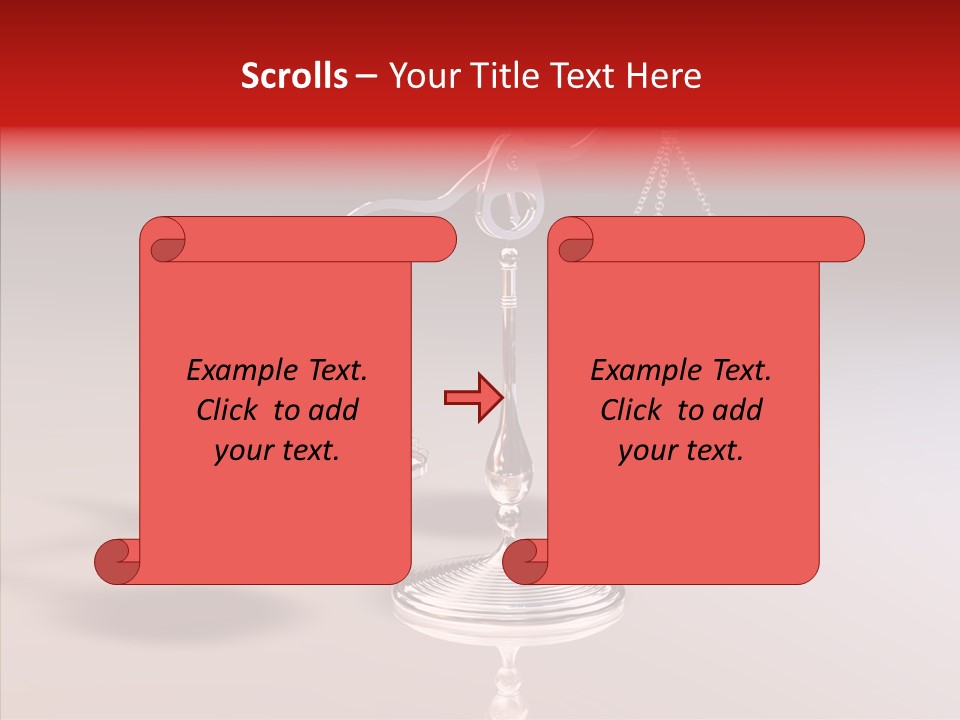 Scrolls – Your Title Text Here

Example Text. Click to add your text.

Example Text. Click to add your text.